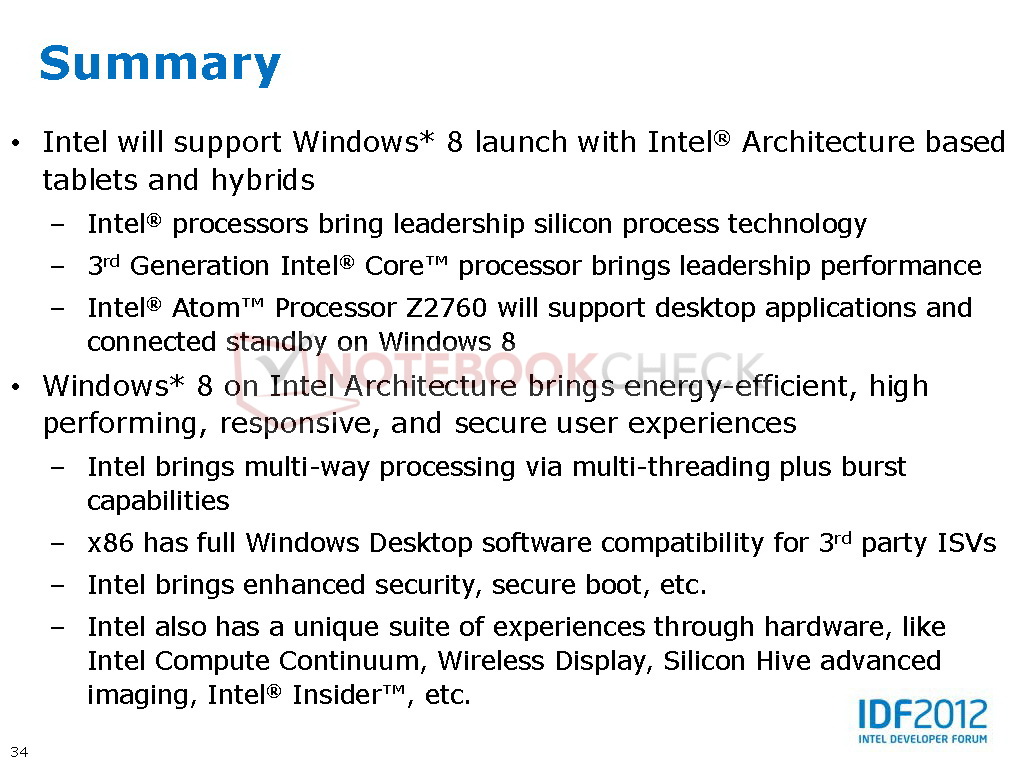 Summary

• Intel will support Windows* 8 launch with Intel® Architecture based tablets and hybrids

– Intel® processors bring leadership silicon process technology

– 3rd Generation Intel® Core™ processor brings leadership performance

– Intel® Atom™ Processor Z2760 will support desktop applications and connected standby on Windows 8

NOTEBOOKCHECK

• Windows* 8 on Intel Architecture brings energy-efficient, high performing, responsive, and secure user experiences

– Intel brings multi-way processing via multi-threading plus burst capabilities

– x86 has full Windows Desktop software compatibility for 3rd party ISVs

– Intel brings enhanced security, secure boot, etc.

– Intel also has a unique suite of experiences through hardware, like Intel Compute Continuum, Wireless Display, Silicon Hive advanced imaging, Intel® Insider™, etc.

34

IDF2012
INTEL DEVELOPER FORUM